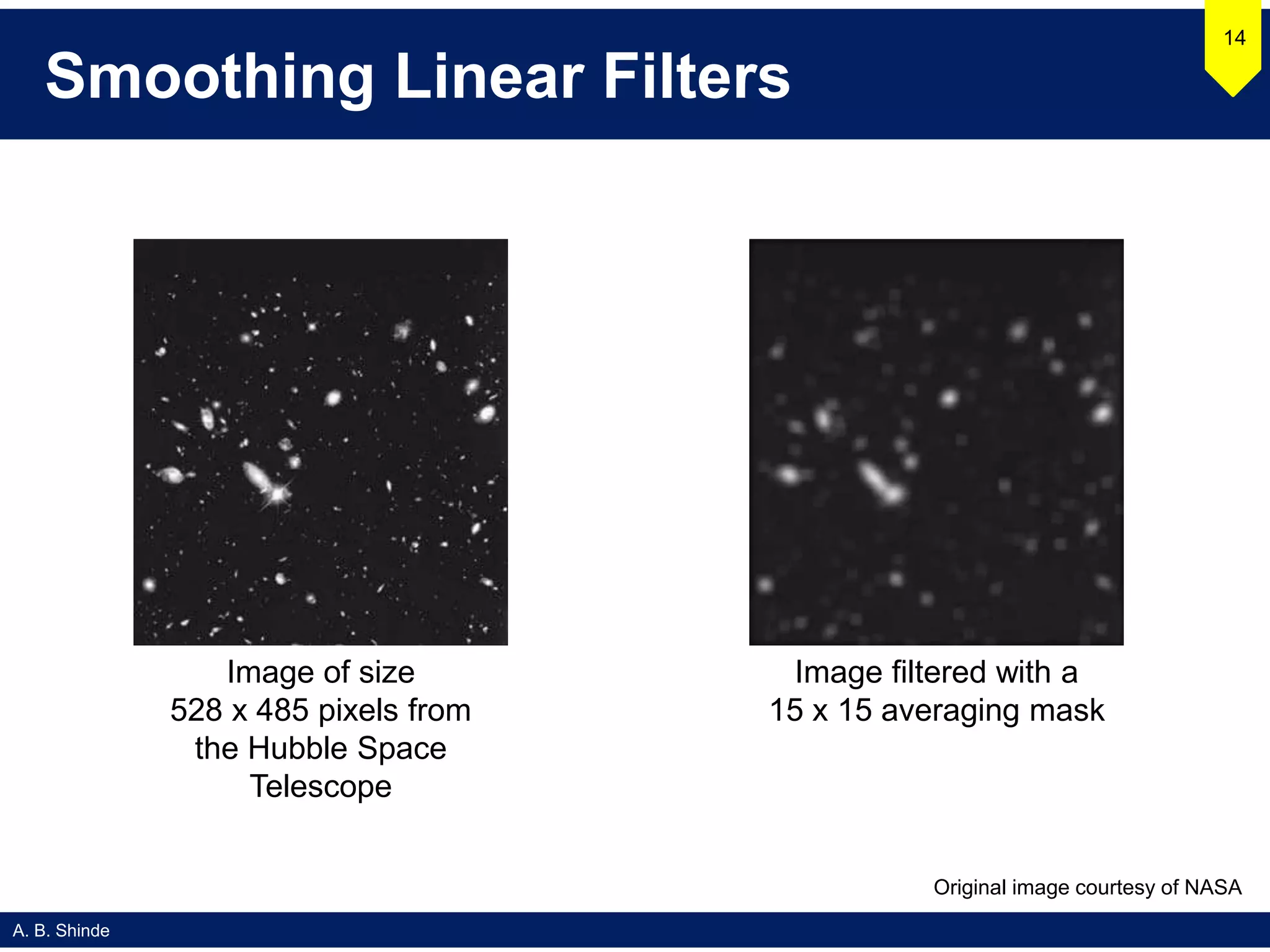 Smoothing Linear Filters

14

Image of size 528 x 485 pixels from the Hubble Space Telescope

Image filtered with a 15 x 15 averaging mask

Original image courtesy of NASA

A. B. Shinde